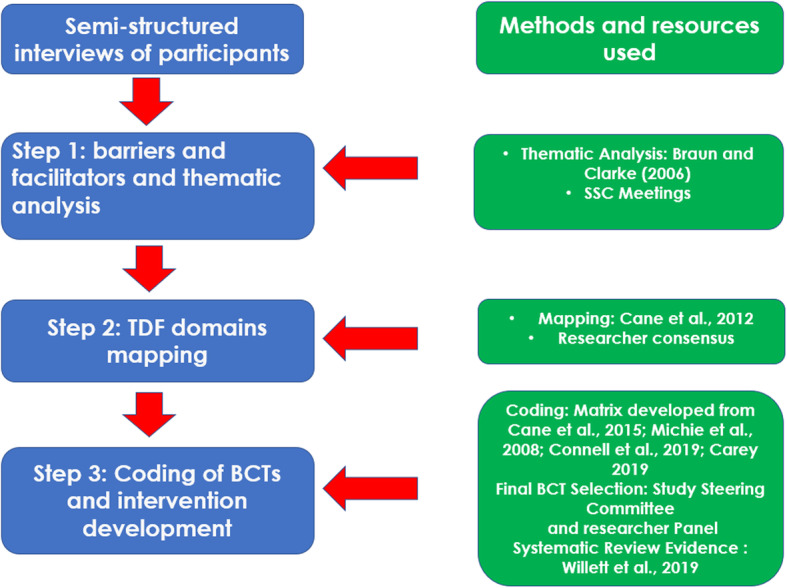 Semi-structured interviews of participants

Step 1: barriers and facilitators and thematic analysis

Step 2: TDF domains mapping

Step 3: Coding of BCTs and intervention development

Methods and resources used

• Thematic Analysis: Braun and Clarke (2006)
• SSC Meetings

• Mapping: Cane et al., 2012
• Researcher consensus

Coding: Matrix developed from Cane et al., 2015; Michie et al., 2008; Connell et al., 2019; Carey 2019
Final BCT Selection: Study Steering Committee
and researcher Panel
Systematic Review Evidence : Willett et al., 2019